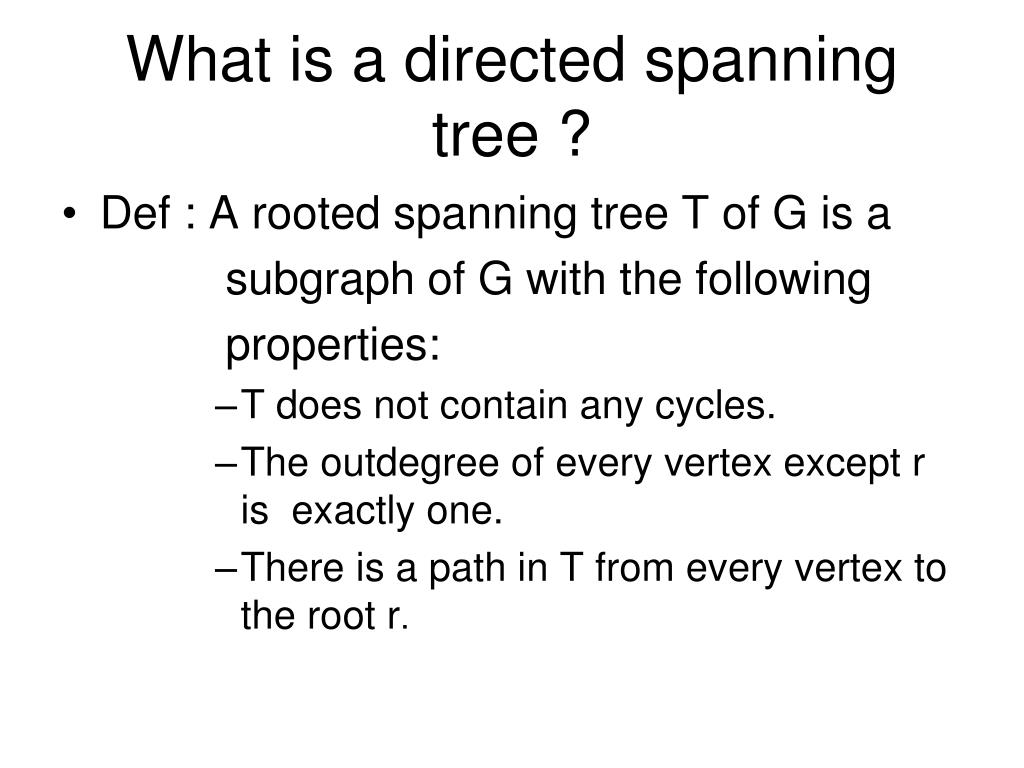 What is a directed spanning tree ?

• Def : A rooted spanning tree T of G is a subgraph of G with the following properties:

– T does not contain any cycles.
– The outdegree of every vertex except r is exactly one.
– There is a path in T from every vertex to the root r.